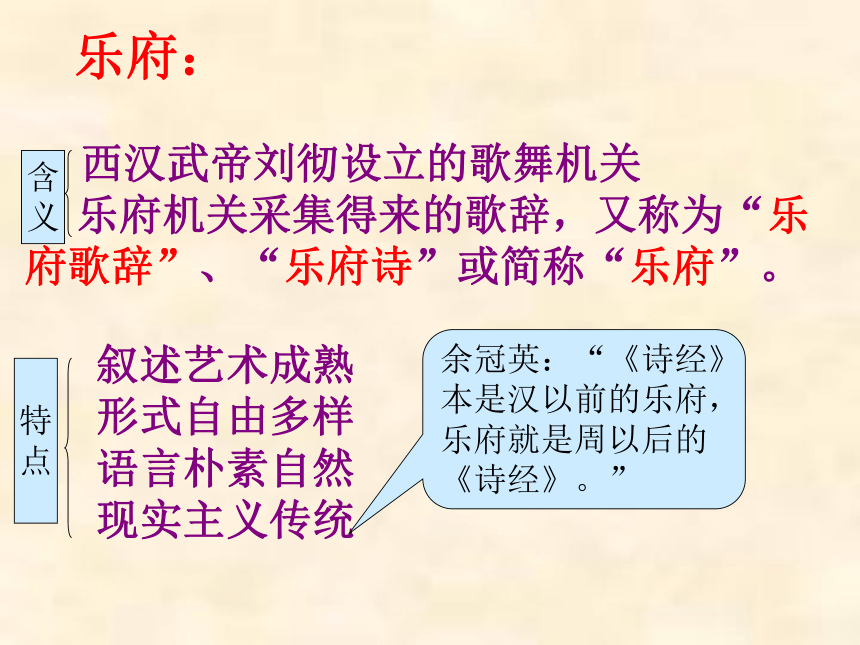 乐府：

含义

西汉武帝刘彻设立的歌舞机关

乐府机关采集得来的歌辞，又称为“乐府歌辞”、“乐府诗”或简称“乐府”。

特点

叙述艺术成熟
形式自由多样
语言朴素自然
现实主义传统

余冠英：“《诗经》本是汉以前的乐府，乐府就是周以后的《诗经》。”